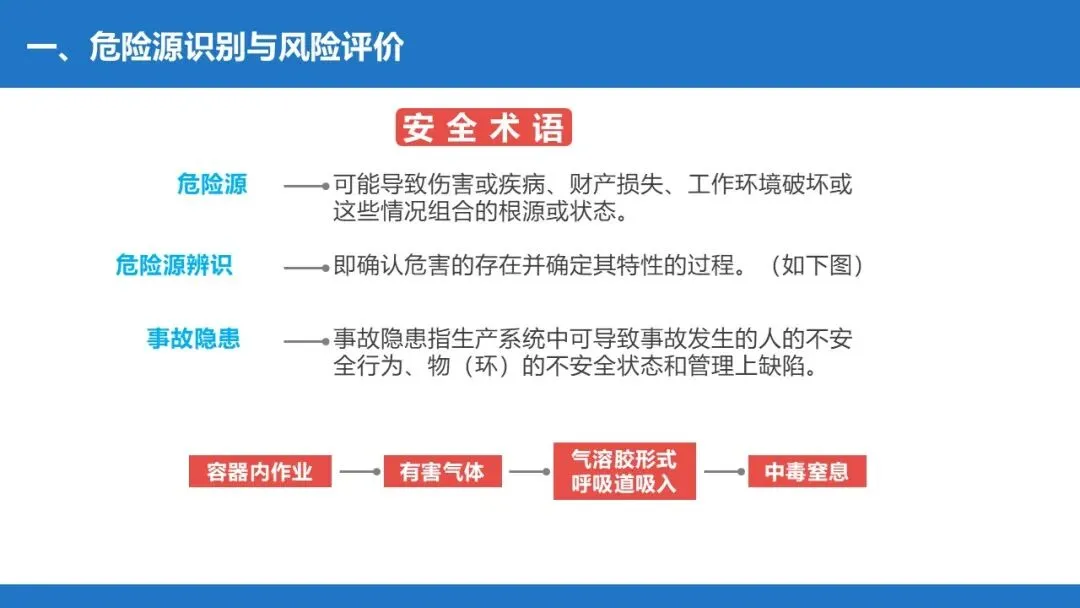 一、危险源识别与风险评价

安全术语

危险源
可能导致伤害或疾病、财产损失、工作环境破坏或这些情况组合的根源或状态。

危险源辨识
即确认危害的存在并确定其特性的过程。（如下图）

事故隐患
事故隐患指生产系统中可导致事故发生的人的不安全行为、物（环）的不安全状态和管理上缺陷。

容器内作业

有害气体

气溶胶形式呼吸道吸入

中毒窒息